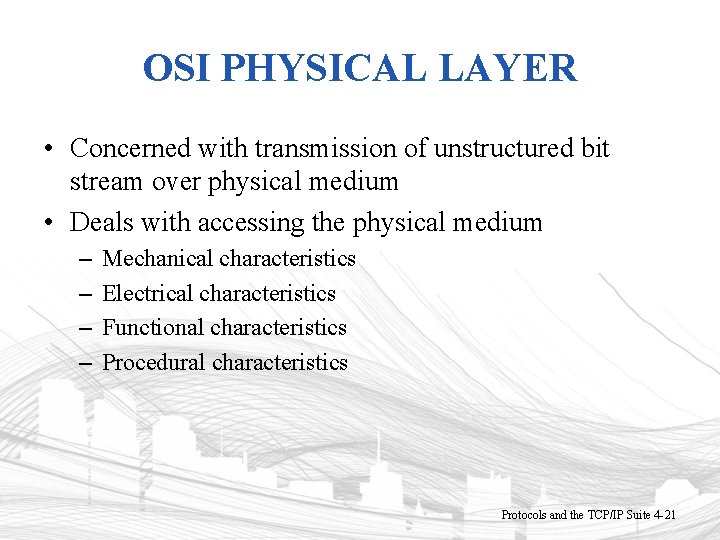 OSI PHYSICAL LAYER

• Concerned with transmission of unstructured bit stream over physical medium
• Deals with accessing the physical medium
– Mechanical characteristics
– Electrical characteristics
– Functional characteristics
– Procedural characteristics

Protocols and the TCP/IP Suite 4-21